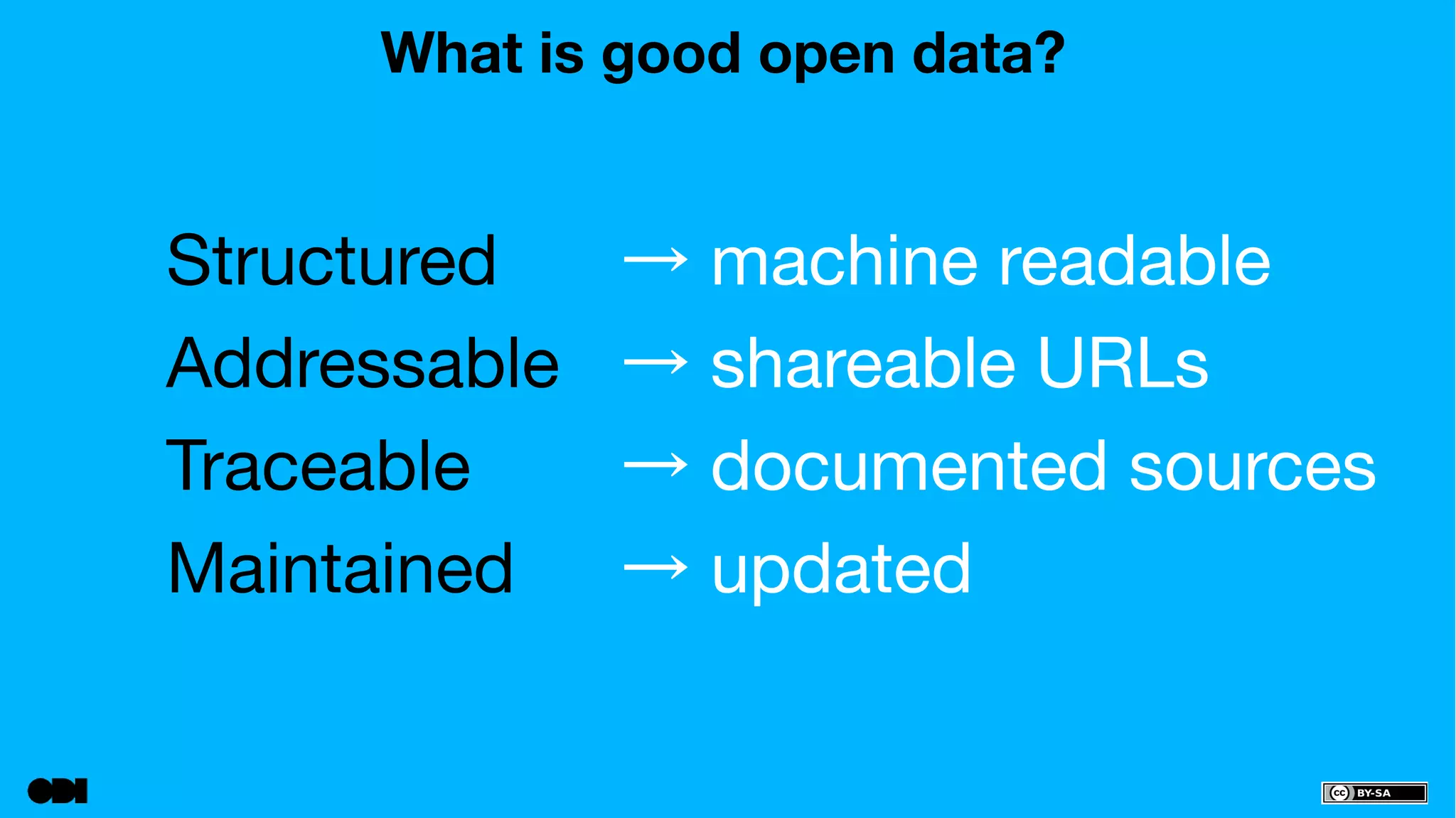 What is good open data?

Structured → machine readable
Addressable → shareable URLs
Traceable → documented sources
Maintained → updated

ODI

cc BY-SA